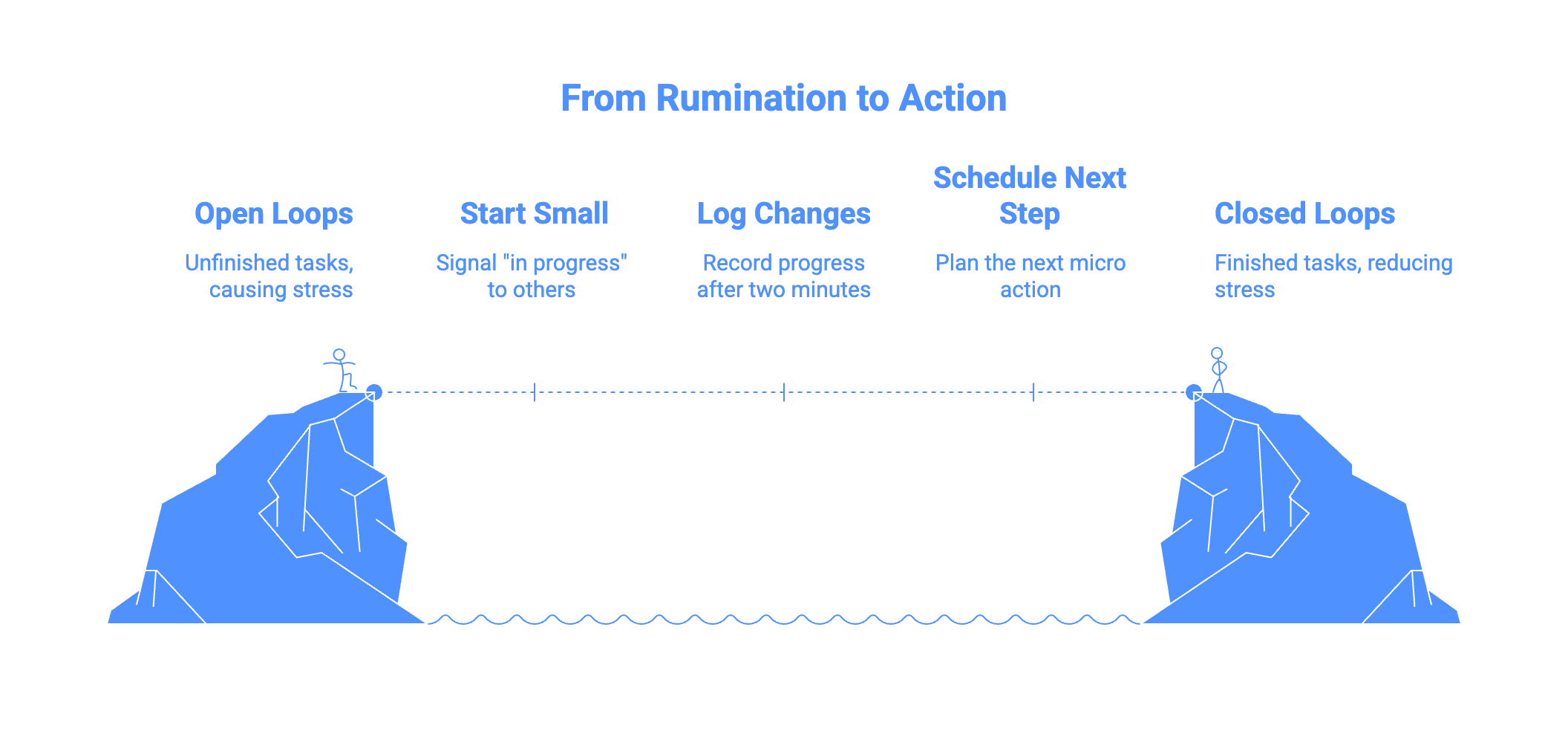 From Rumination to Action

Open Loops

Unfinished tasks, causing stress

Start Small

Signal "in progress" to others

Log Changes

Record progress after two minutes

Schedule Next Step

Plan the next micro action

Closed Loops

Finished tasks, reducing stress